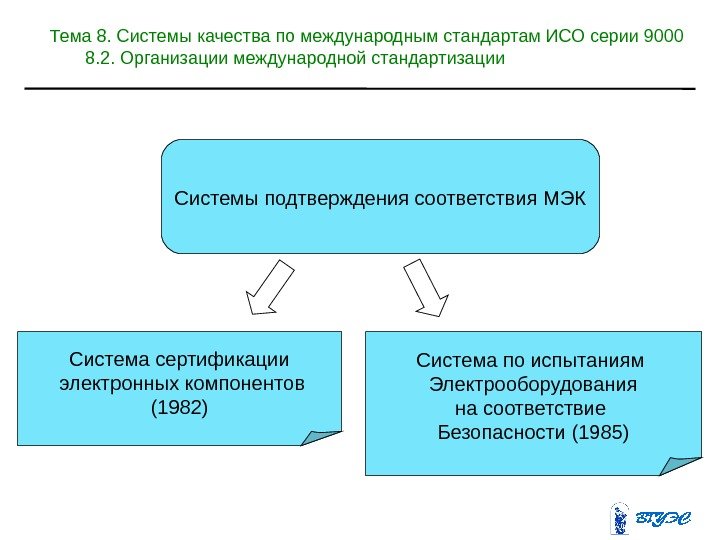 Тема 8. Системы качества по международным стандартам ИСО серии 9000
8.2. Организации международной стандартизации

Системы подтверждения соответствия МЭК

Система сертификации электронных компонентов (1982)

Система по испытаниям Электрооборудования на соответствие Безопасности (1985)

ВГУЭС